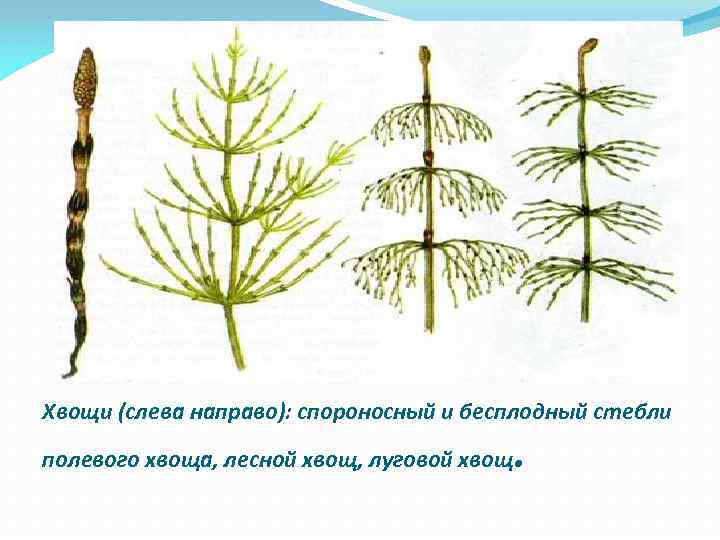 Хвощи (слева направо): спороносный и бесплодный стебли полевого хвоща, лесной хвощ, луговой хвощ.